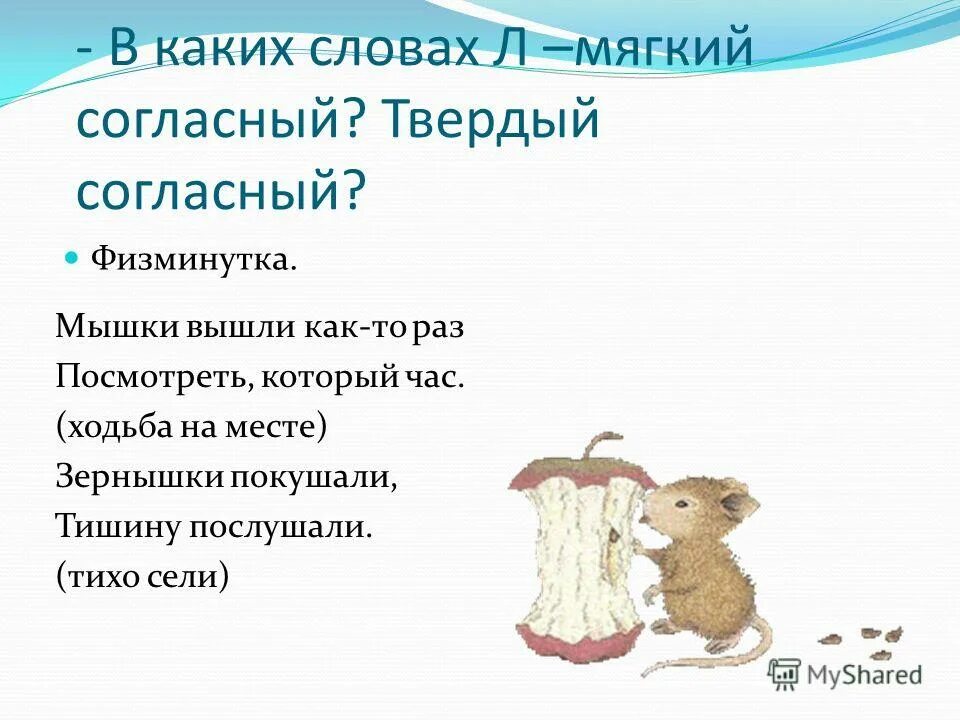 - В каких словах Л –мягкий согласный? Твердый согласный?

Физминутка.

Мышки вышли как-то раз
Посмотреть, который час.
(ходьба на месте)
Зернышки покушали,
Тишину послушали.
(тихо сели)

MyShared